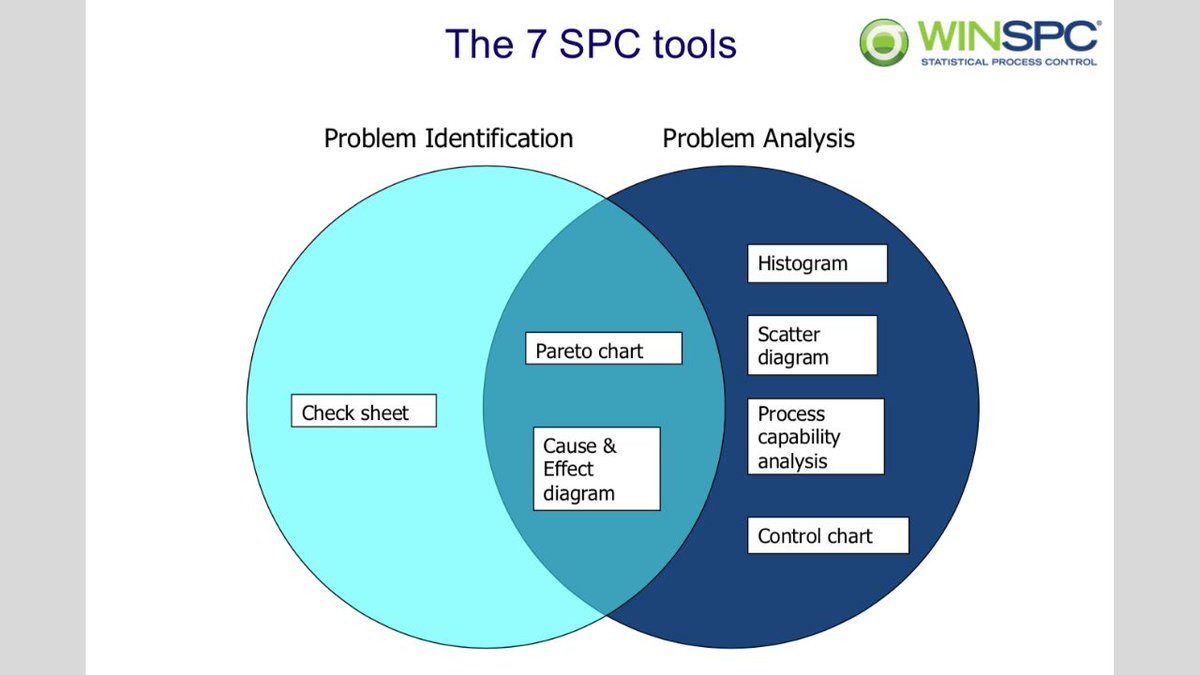 The 7 SPC tools

WINSPC®
STATISTICAL PROCESS CONTROL

Problem Identification

Problem Analysis

Check sheet

Pareto chart

Cause & Effect diagram

Histogram

Scatter diagram

Process capability analysis

Control chart